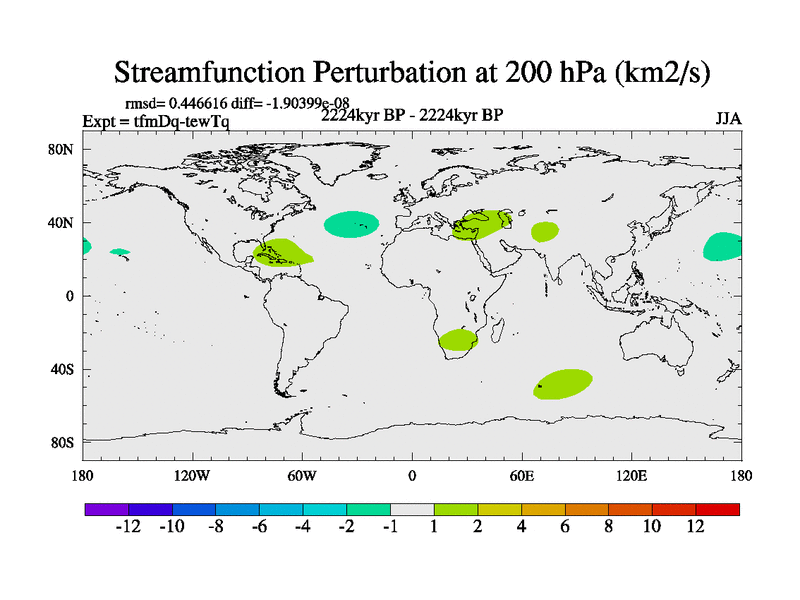 Streamfunction Perturbation at 200 hPa (km2/s)

rmsd= 0.446616 diff= -1.90399e-08
Expt = tfmDq-tewTq
2224kyr BP - 2224kyr BP
JJA

80N
40N
0
40S
80S

180
120W
60W
0
60E
120E
180

-12 -10 -8 -6 -4 -2 -1 1 2 4 6 8 10 12